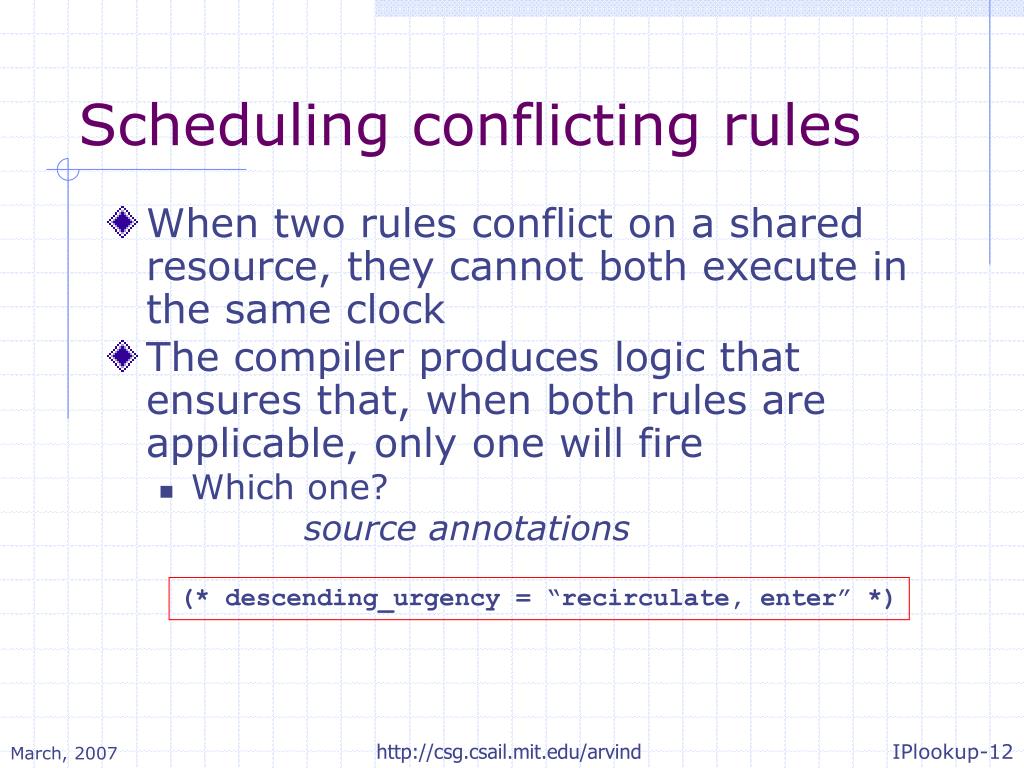 Scheduling conflicting rules

When two rules conflict on a shared resource, they cannot both execute in the same clock

The compiler produces logic that ensures that, when both rules are applicable, only one will fire

Which one?

source annotations

(* descending_urgency = “recirculate, enter” *)

March, 2007

http://csg.csail.mit.edu/arvind

IPlookup-12